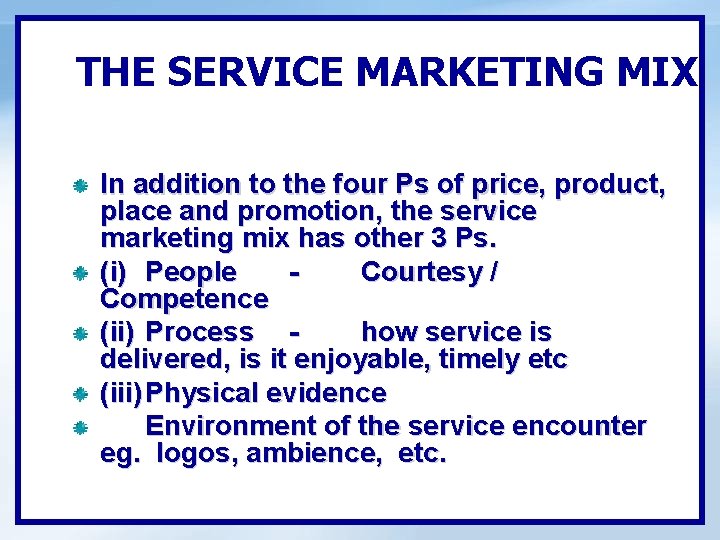 THE SERVICE MARKETING MIX

In addition to the four Ps of price, product, place and promotion, the service marketing mix has other 3 Ps.

(i) People - Courtesy / Competence

(ii) Process - how service is delivered, is it enjoyable, timely etc

(iii) Physical evidence

Environment of the service encounter eg. logos, ambience, etc.